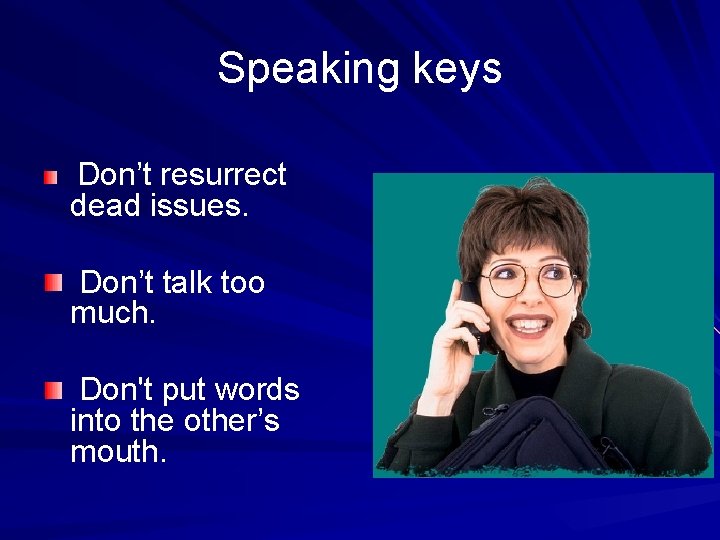 Speaking keys

Don’t resurrect dead issues.

Don’t talk too much.

Don't put words into the other’s mouth.